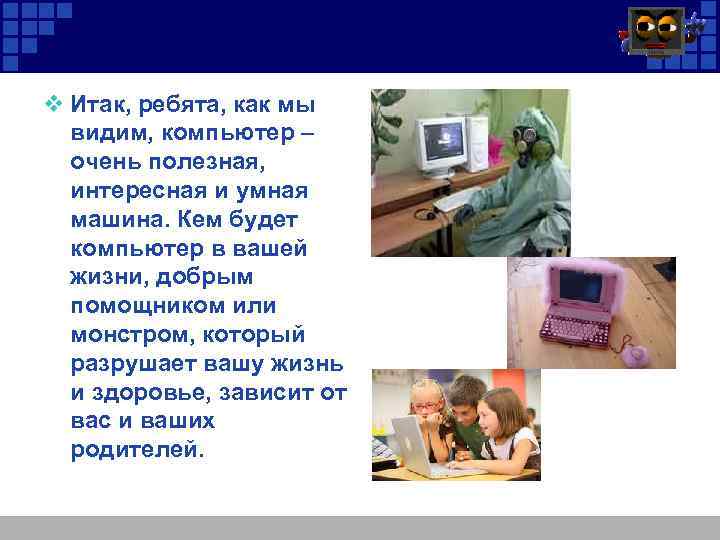 Итак, ребята, как мы видим, компьютер – очень полезная, интересная и умная машина. Кем будет компьютер в вашей жизни, добрым помощником или монстром, который разрушает вашу жизнь и здоровье, зависит от вас и ваших родителей.